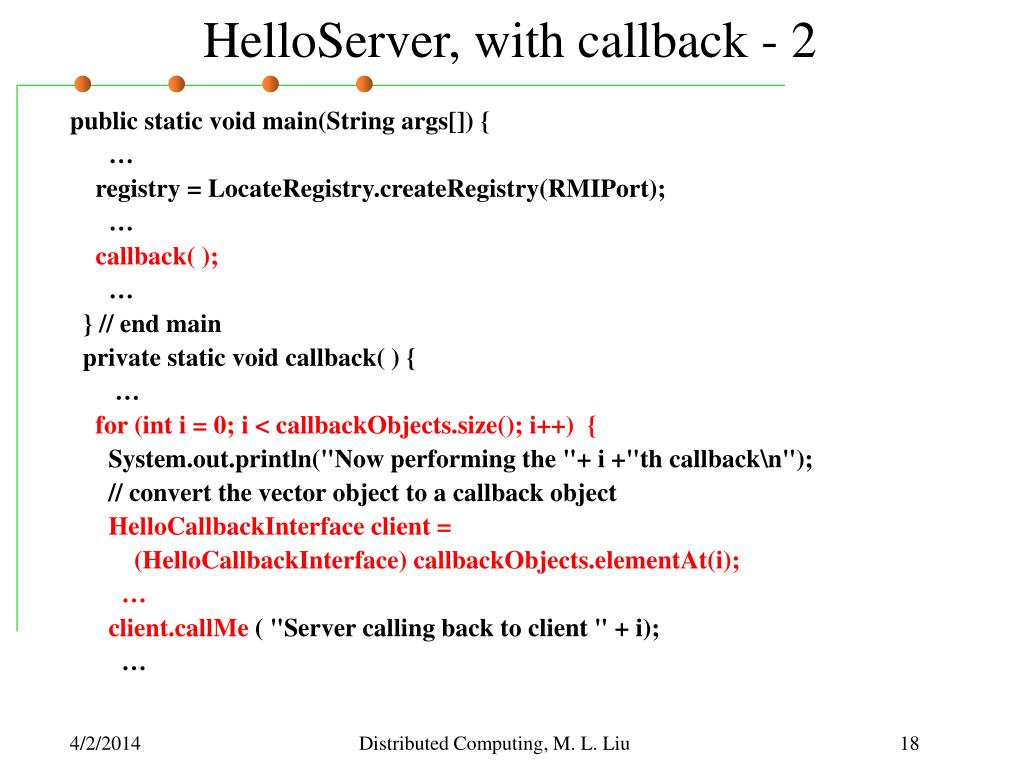 HelloServer, with callback - 2

public static void main(String args[]) {
…
registry = LocateRegistry.createRegistry(RMIPort);
…
callback( );
…
} // end main
private static void callback( ) {
…
for (int i = 0; i < callbackObjects.size(); i++) {
System.out.println("Now performing the "+ i +"th callback\n");
// convert the vector object to a callback object
HelloCallbackInterface client =
(HelloCallbackInterface) callbackObjects.elementAt(i);
…
client.callMe ( "Server calling back to client " + i);
…

4/2/2014

Distributed Computing, M. L. Liu

18